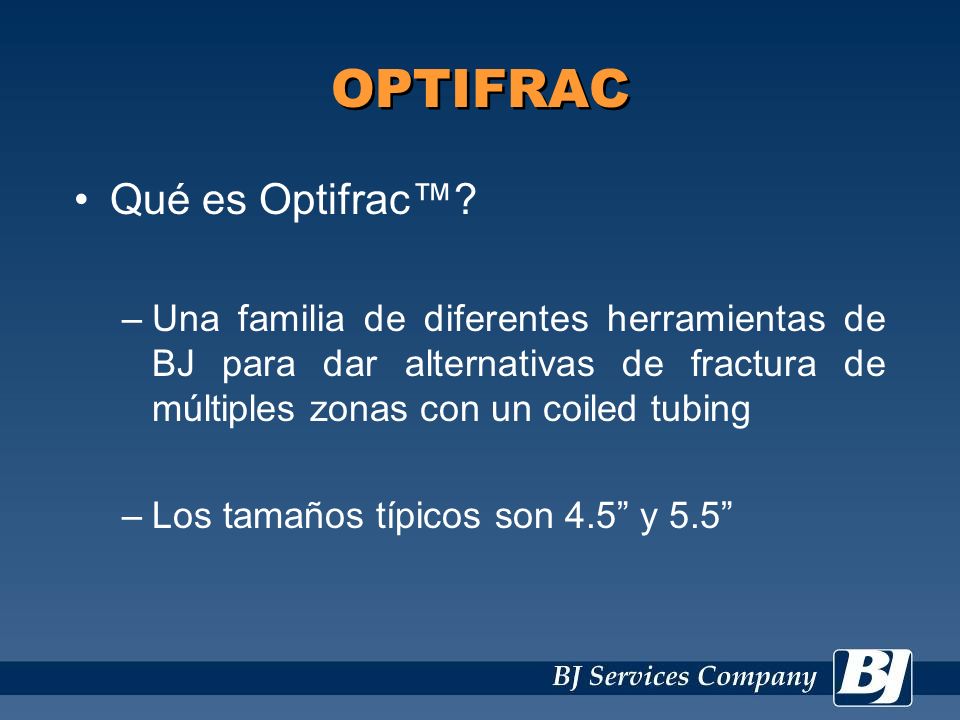 OPTIFRAC

• Qué es Optifrac™?

– Una familia de diferentes herramientas de BJ para dar alternativas de fractura de múltiples zonas con un coiled tubing

– Los tamaños típicos son 4.5” y 5.5”

BJ Services Company

BJ